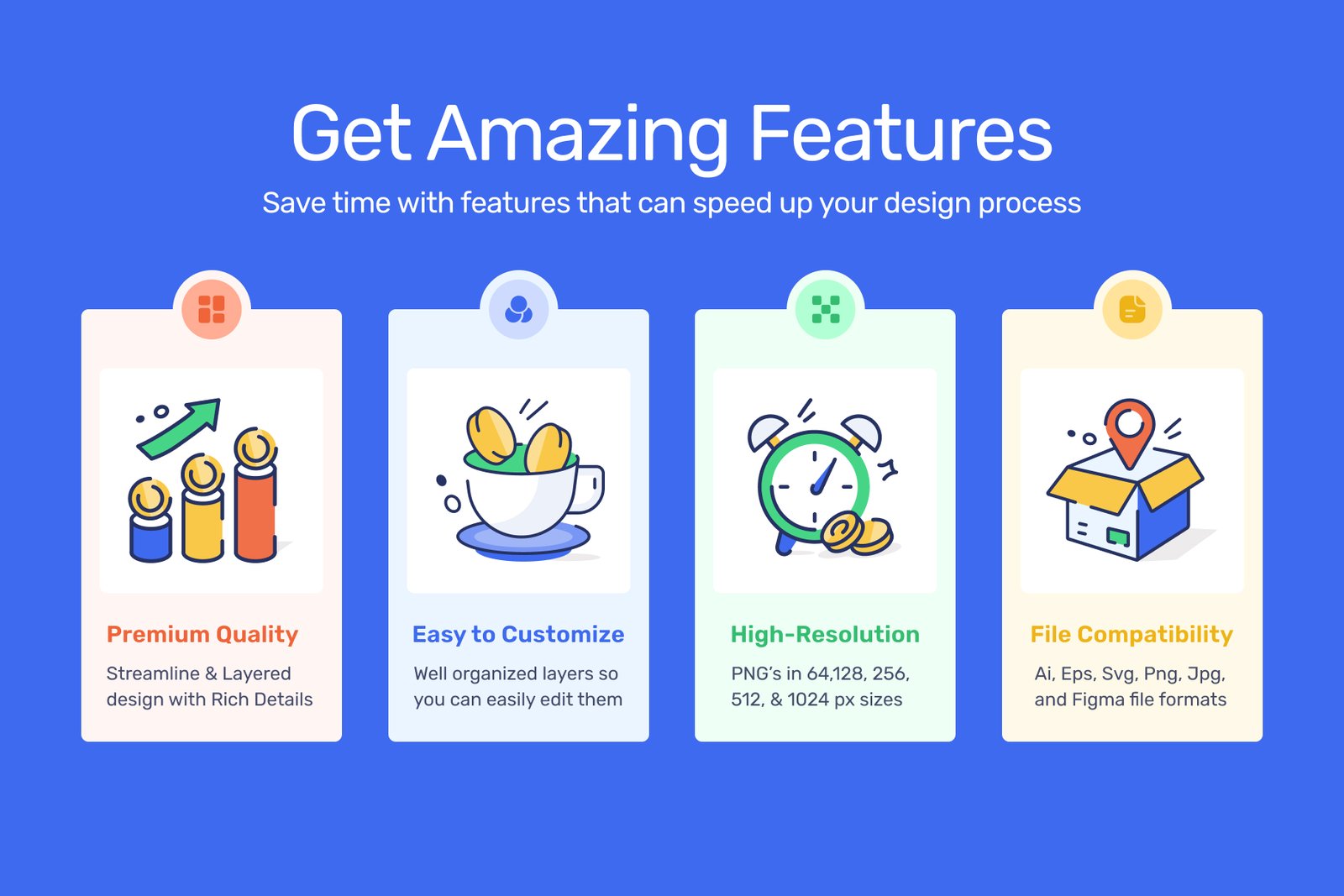 Get Amazing Features

Save time with features that can speed up your design process

Premium Quality

Streamline & Layered design with Rich Details

Easy to Customize

Well organized layers so you can easily edit them

High-Resolution

PNG's in 64,128, 256, 512, & 1024 px sizes

File Compatibility

Ai, Eps, Svg, Png, Jpg, and Figma file formats